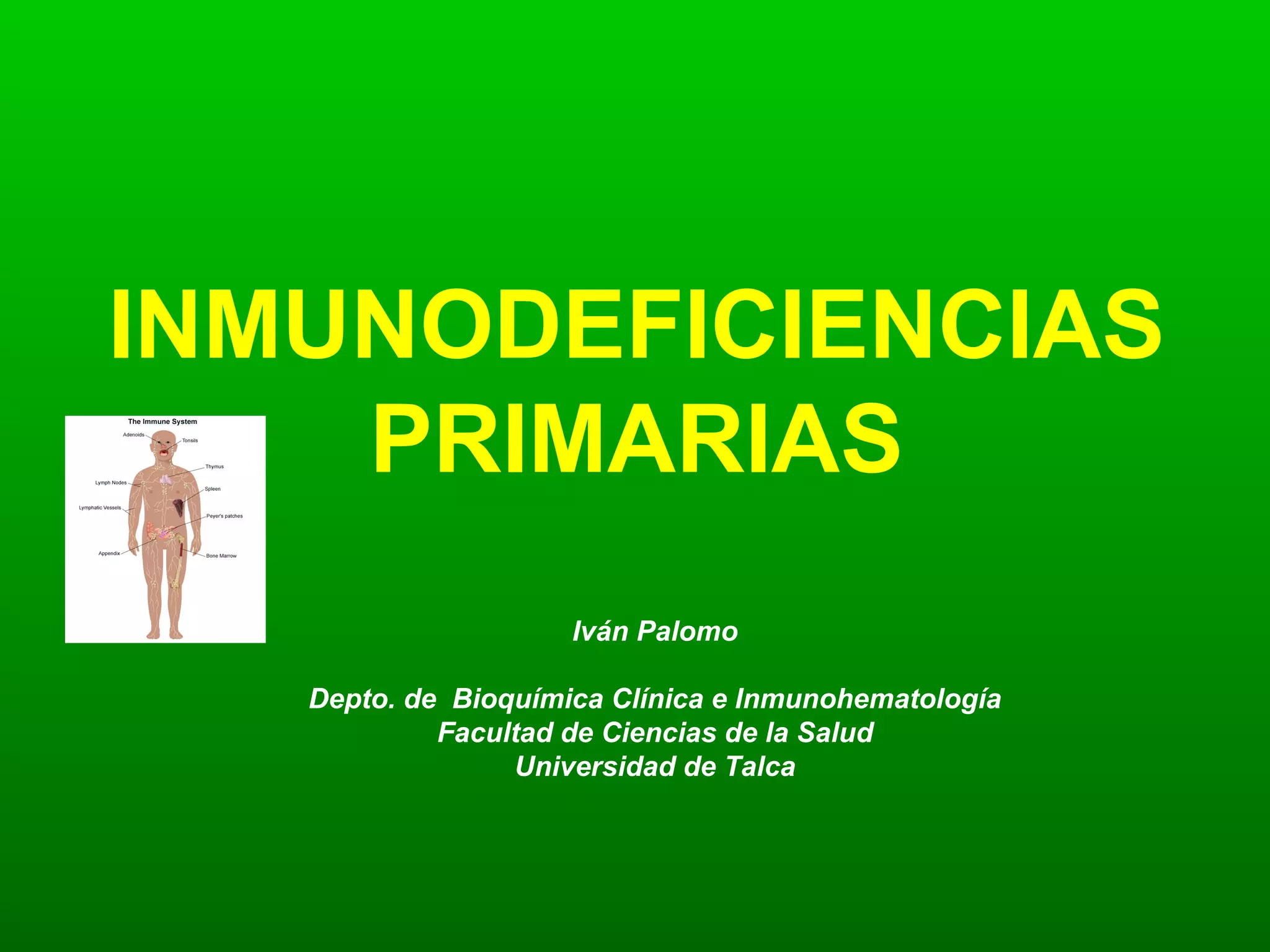 INMUNODEFICIENCIAS PRIMARIAS

The Immune System

Adenoids

Tonsils

Thymus

Lymph Nodes

Spleen

Lymphatic Vessels

Peyer's patches

Appendix

Bone Marrow

Iván Palomo

Depto. de Bioquímica Clínica e Inmunohematología
Facultad de Ciencias de la Salud
Universidad de Talca